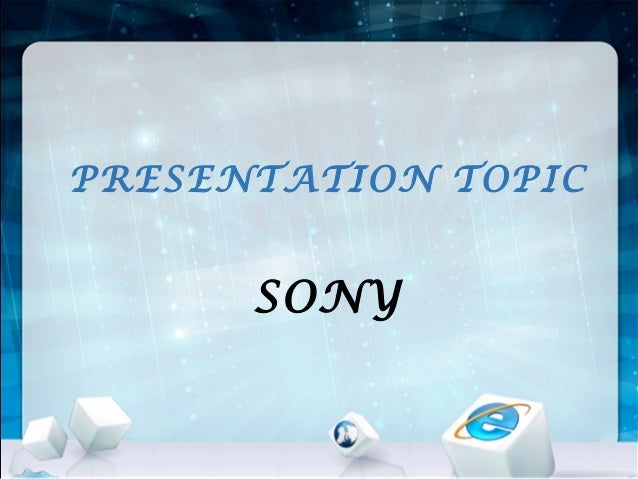 PRESENTATION TOPIC

SONY